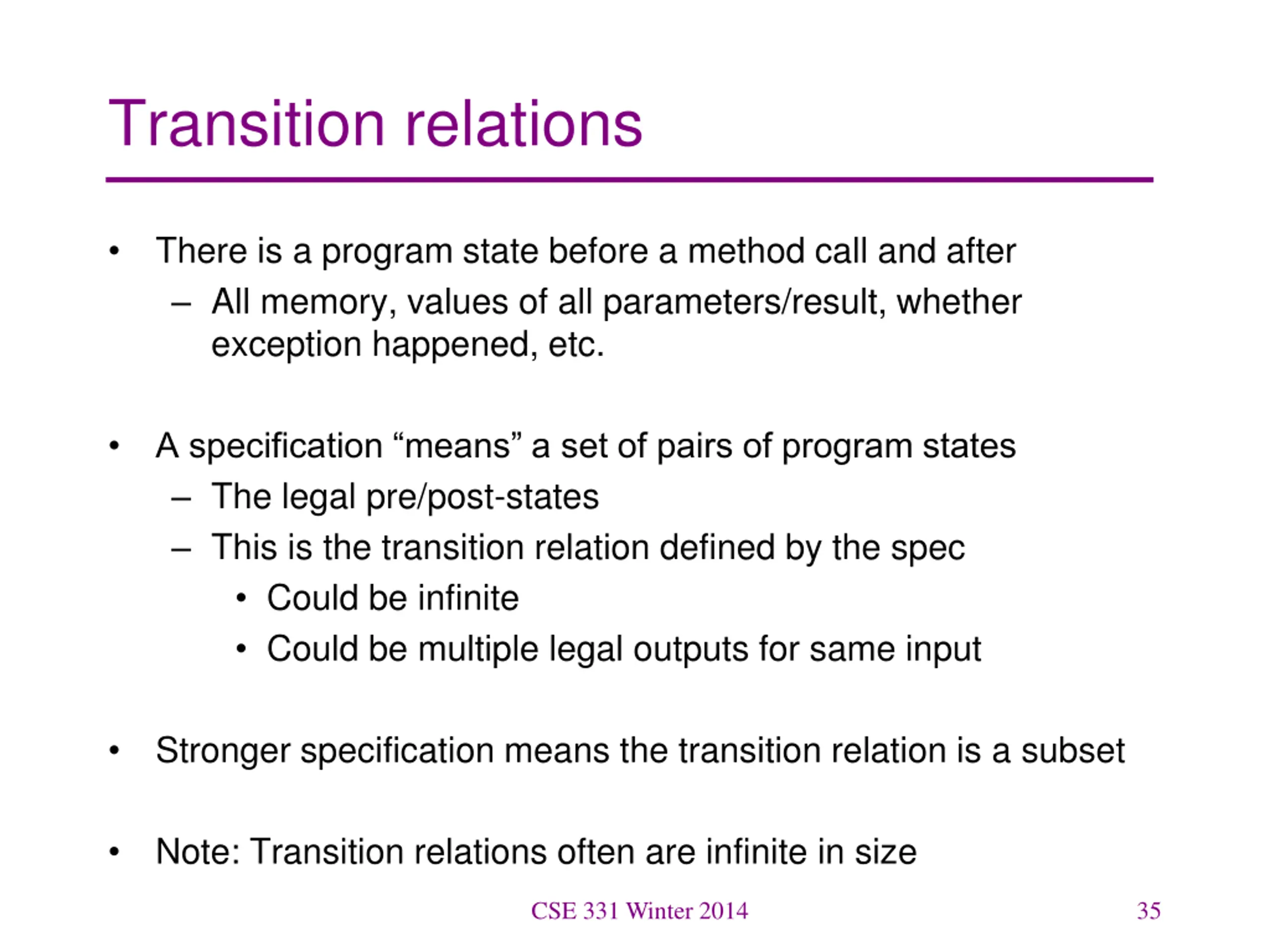 Transition relations

• There is a program state before a method call and after
  – All memory, values of all parameters/result, whether exception happened, etc.

• A specification “means” a set of pairs of program states
  – The legal pre/post-states
  – This is the transition relation defined by the spec
    • Could be infinite
    • Could be multiple legal outputs for same input

• Stronger specification means the transition relation is a subset

• Note: Transition relations often are infinite in size

CSE 331 Winter 2014

35